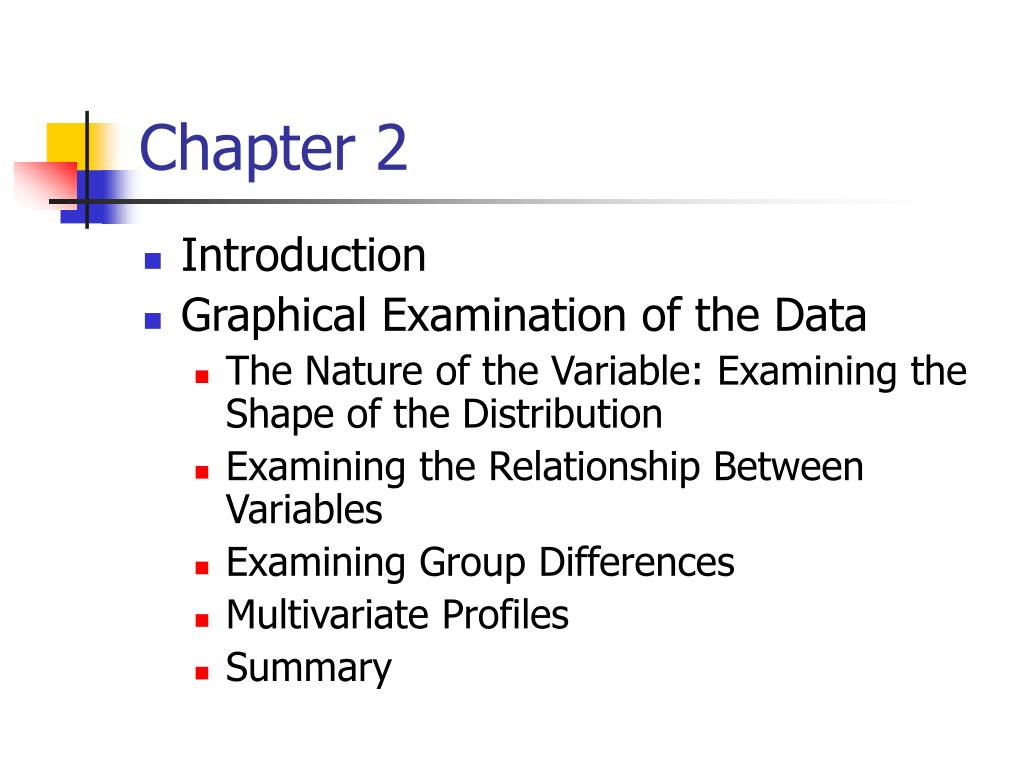 Chapter 2

- Introduction
- Graphical Examination of the Data
  - The Nature of the Variable: Examining the Shape of the Distribution
  - Examining the Relationship Between Variables
  - Examining Group Differences
  - Multivariate Profiles
  - Summary